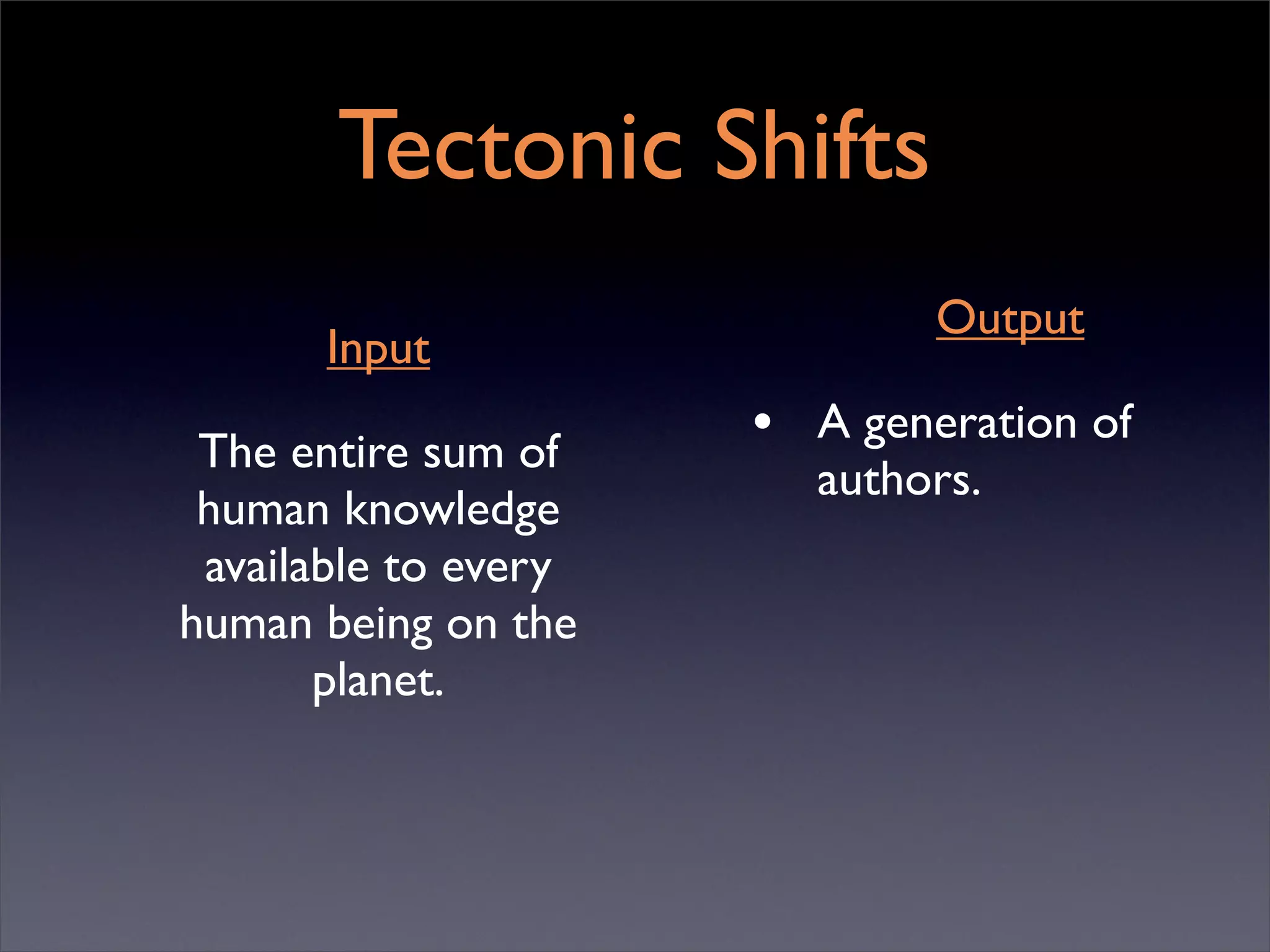 Tectonic Shifts

Input

The entire sum of human knowledge available to every human being on the planet.

Output

• A generation of authors.